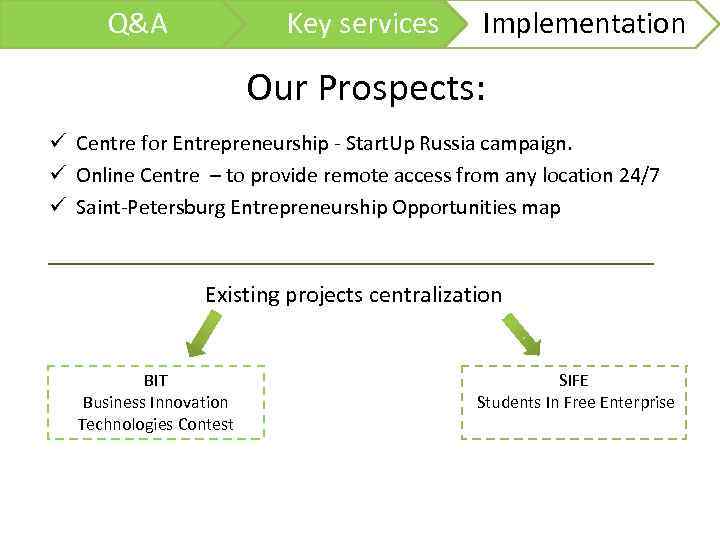 Q&A Key services Implementation

Our Prospects:

✓ Centre for Entrepreneurship - StartUp Russia campaign.
✓ Online Centre – to provide remote access from any location 24/7
✓ Saint-Petersburg Entrepreneurship Opportunities map

Existing projects centralization

BIT
Business Innovation Technologies Contest

SIFE
Students In Free Enterprise